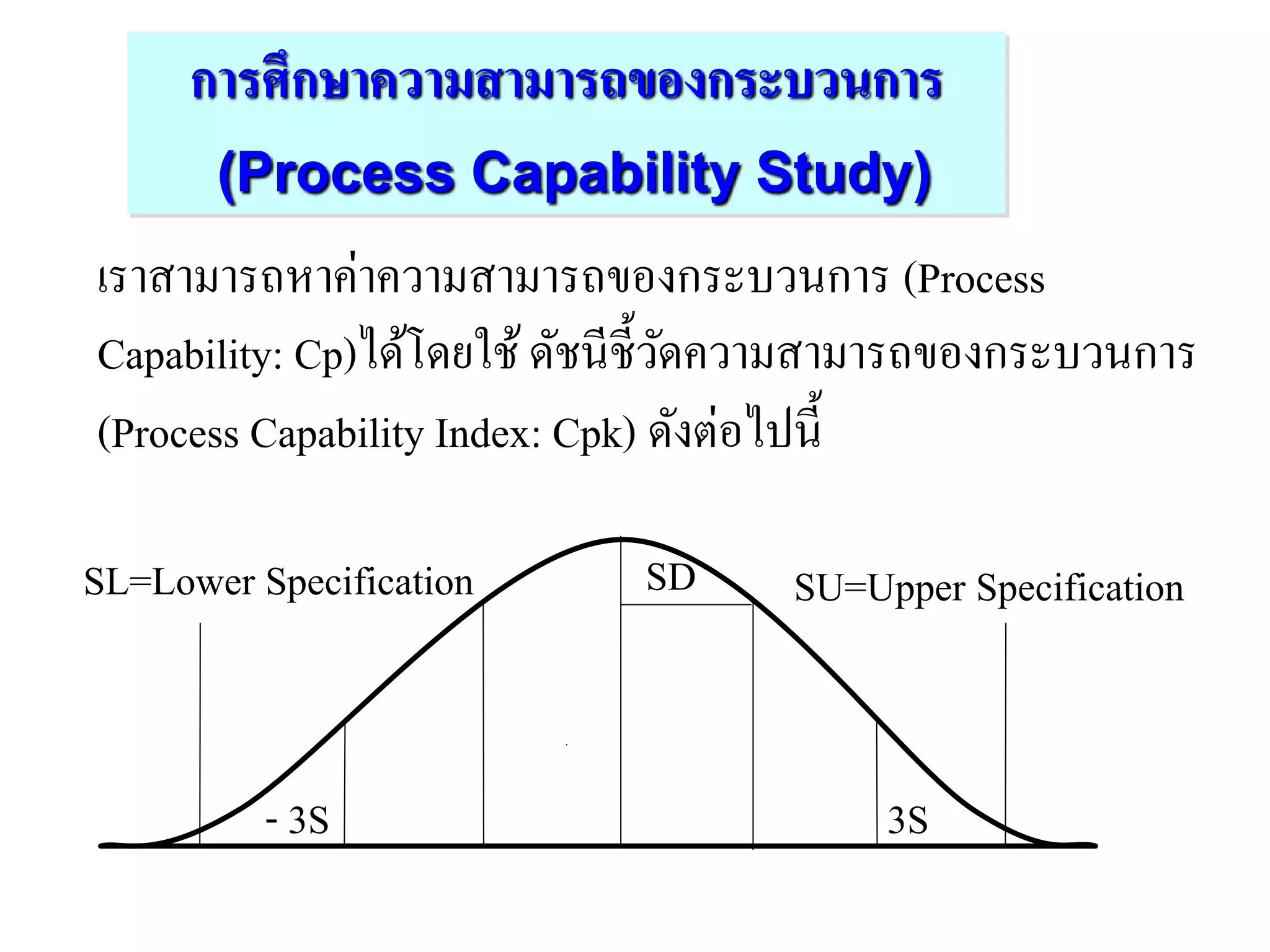 การศึกษาความสามารถของกระบวนการ

(Process Capability Study)

เราสามารถหาค่าความสามารถของกระบวนการ (Process Capability: Cp)ได้โดยใช้ ดัชนีชี้วัดความสามารถของกระบวนการ (Process Capability Index: Cpk) ดังต่อไปนี้

SL=Lower Specification

SD

SU=Upper Specification

- 3S

3S